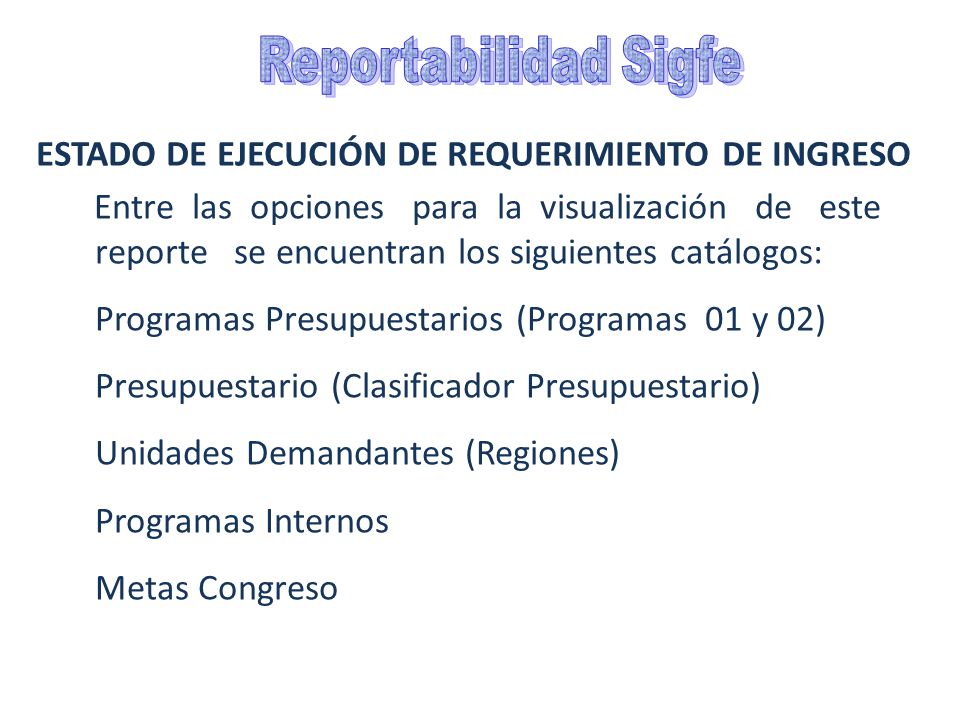 Reportabilidad Sigfe

ESTADO DE EJECUCIÓN DE REQUERIMIENTO DE INGRESO

Entre las opciones para la visualización de este reporte se encuentran los siguientes catálogos:

Programas Presupuestarios (Programas 01 y 02)

Presupuestario (Clasificador Presupuestario)

Unidades Demandantes (Regiones)

Programas Internos

Metas Congreso